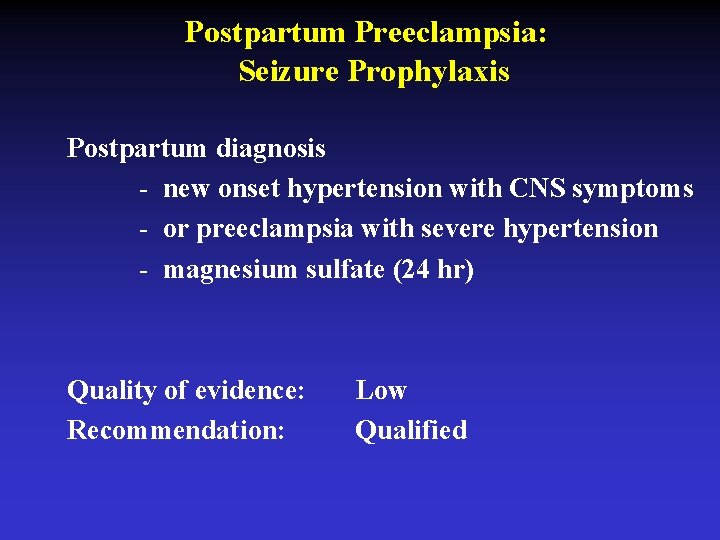 Postpartum Preeclampsia:
Seizure Prophylaxis

Postpartum diagnosis
- new onset hypertension with CNS symptoms
- or preeclampsia with severe hypertension
- magnesium sulfate (24 hr)

Quality of evidence: Low
Recommendation: Qualified